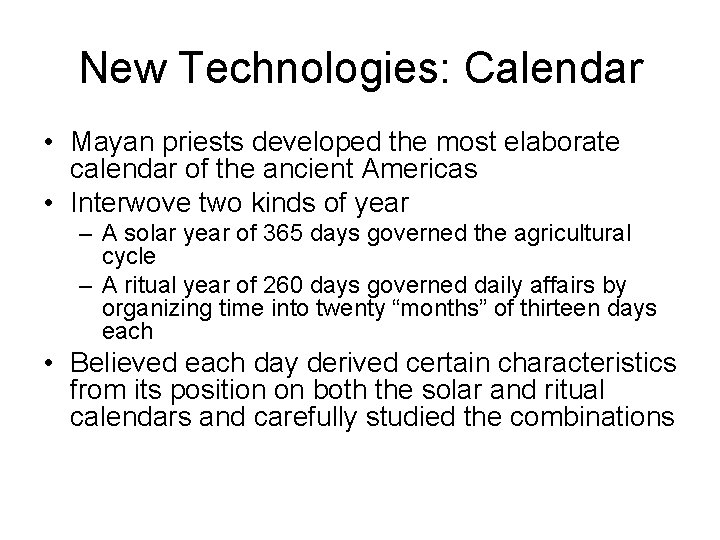 New Technologies: Calendar

• Mayan priests developed the most elaborate calendar of the ancient Americas
• Interwove two kinds of year
– A solar year of 365 days governed the agricultural cycle
– A ritual year of 260 days governed daily affairs by organizing time into twenty “months” of thirteen days each
• Believed each day derived certain characteristics from its position on both the solar and ritual calendars and carefully studied the combinations